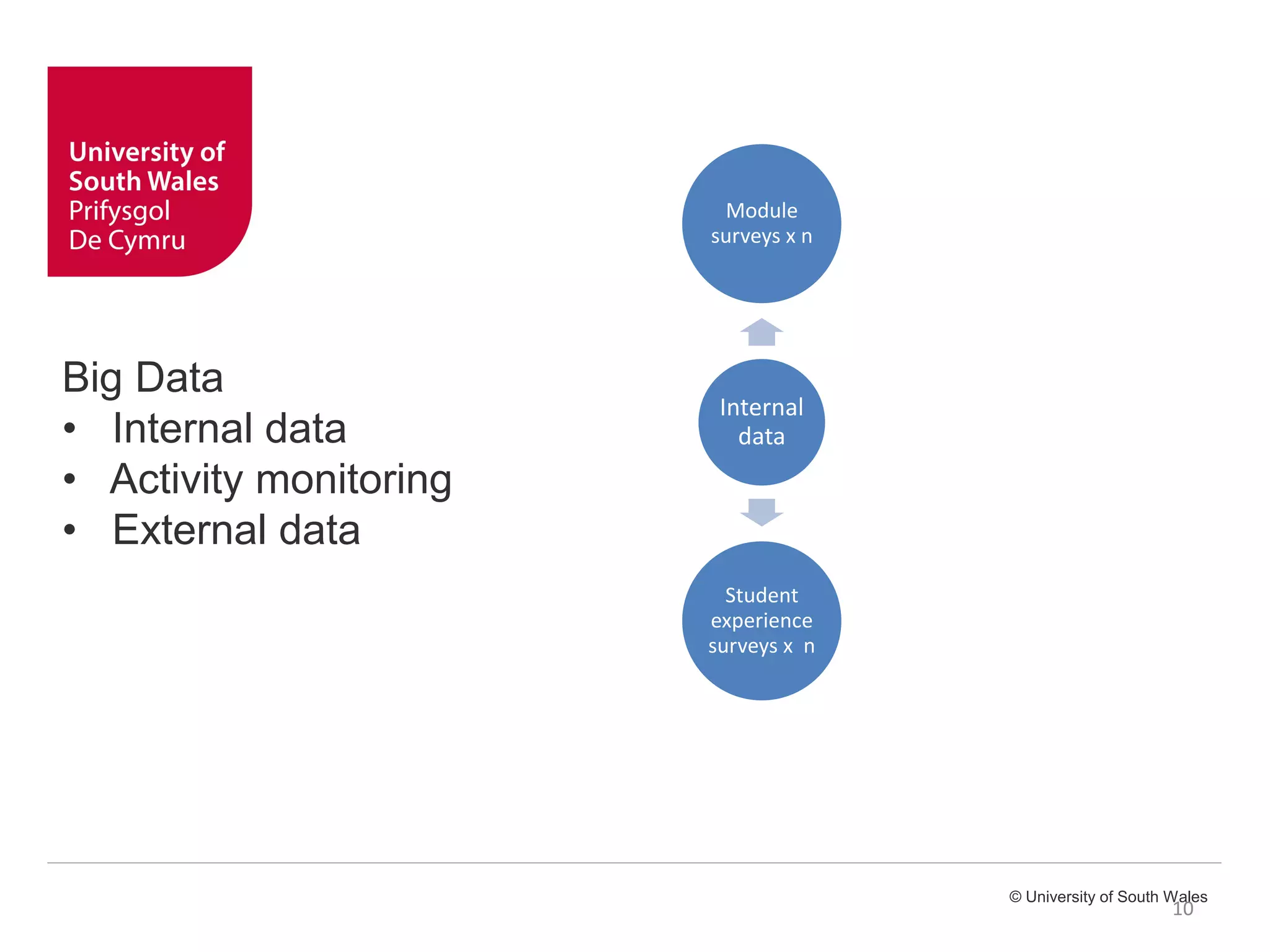 University of South Wales
Prifysgol De Cymru

Big Data
• Internal data
• Activity monitoring
• External data

Module surveys x n

Internal data

Student experience surveys x n

© University of South Wales
10